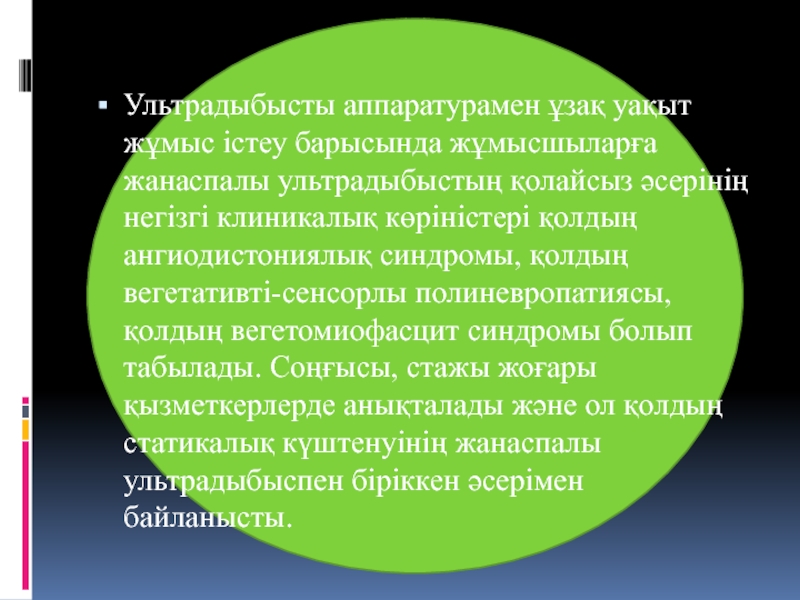 Ультрадыбысты аппаратурамен ұзақ уақыт жұмыс істеу барысында жұмысшыларға жанаспалы ультрадыбыстың қолайсыз әсерінің негізгі клиникалық көріністері қолдың ангиодистониялық синдромы, қолдың вегетативті-сенсорлы полиневропатиясы, қолдың вегетомиофасцит синдромы болып табылады. Соңғысы, стажы жоғары қызметкерлерде анықталады және ол қолдың статикалық күштенуінің жанаспалы ультрадыбыспен біріккен әсерімен байланысты.